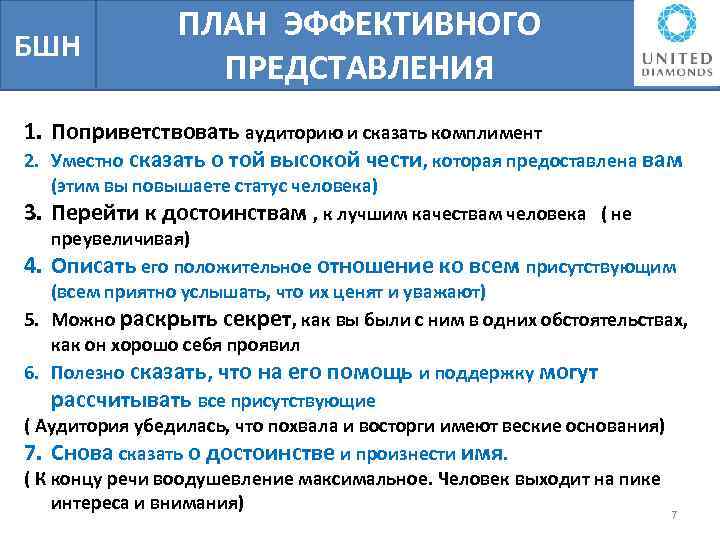 БШН

ПЛАН ЭФФЕКТИВНОГО ПРЕДСТАВЛЕНИЯ

UNITED DIAMONDS

1. Поприветствовать аудиторию и сказать комплимент
2. Уместно сказать о той высокой чести, которая предоставлена вам (этим вы повышаете статус человека)
3. Перейти к достоинствам , к лучшим качествам человека ( не преувеличивая)
4. Описать его положительное отношение ко всем присутствующим (всем приятно услышать, что их ценят и уважают)
5. Можно раскрыть секрет, как вы были с ним в одних обстоятельствах, как он хорошо себя проявил
6. Полезно сказать, что на его помощь и поддержку могут рассчитывать все присутствующие
( Аудитория убедилась, что похвала и восторги имеют веские основания)
7. Снова сказать о достоинстве и произнести имя.
( К концу речи воодушевление максимальное. Человек выходит на пике интереса и внимания)

7